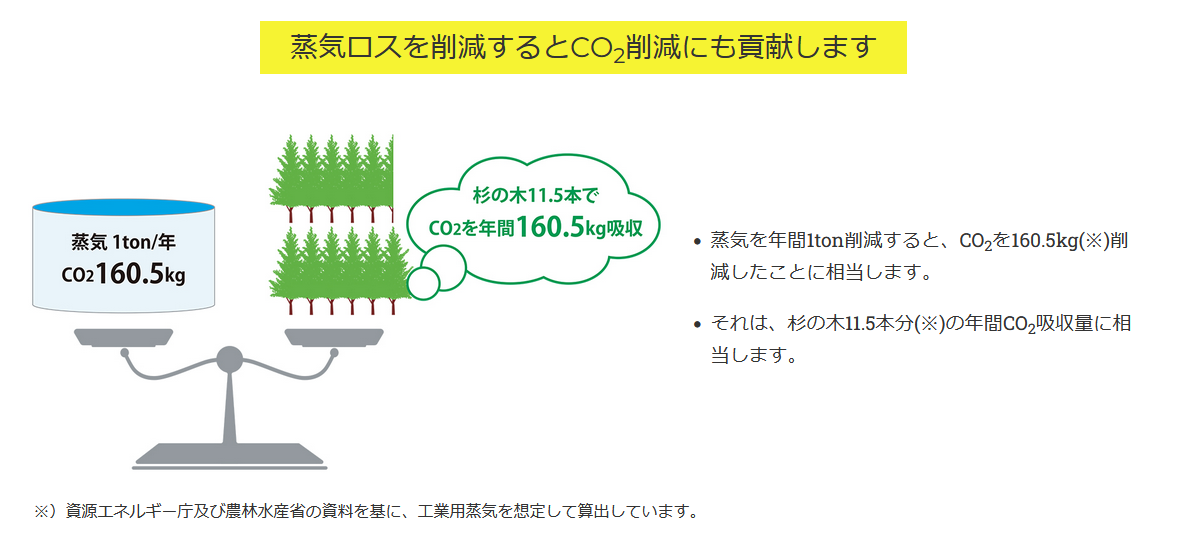 蒸気ロスを削減すると$CO_2$削減にも貢献します

蒸気 1ton/年
$CO_2$160.5kg

杉の木11.5本で
$CO_2$を年間160.5kg吸収

• 蒸気を年間1ton削減すると、$CO_2$を160.5kg(※)削減したことに相当します。

• それは、杉の木11.5本分(※)の年間$CO_2$吸収量に相当します。

※）資源エネルギー庁及び農林水産省の資料を基に、工業用蒸気を想定して算出しています。